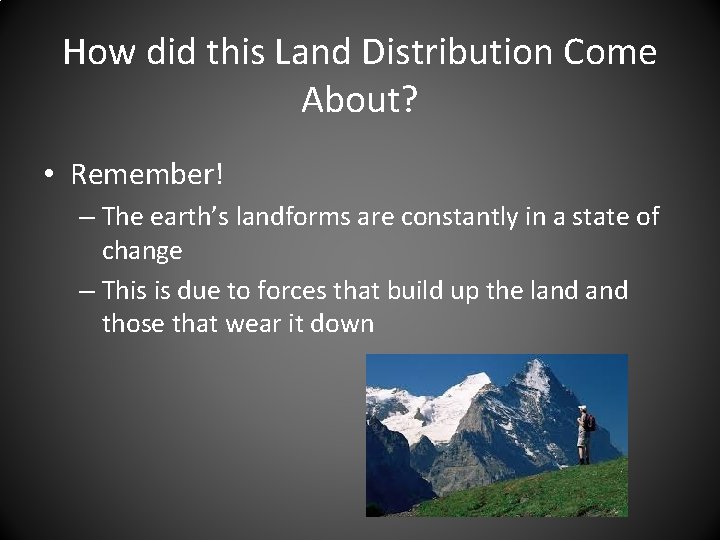 How did this Land Distribution Come About?

• Remember!
– The earth's landforms are constantly in a state of change
– This is due to forces that build up the land and those that wear it down